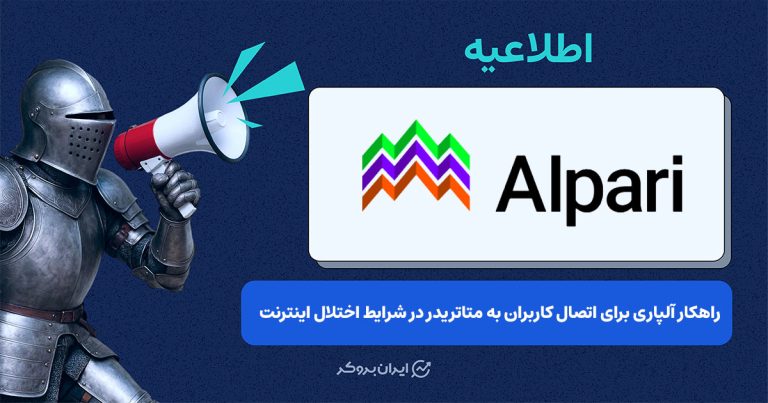 اطلاعیه

Alpari

راهکار آلپاری برای اتصال کاربران به متاتریدر در شرایط اختلال اینترنت

ایران بروکر